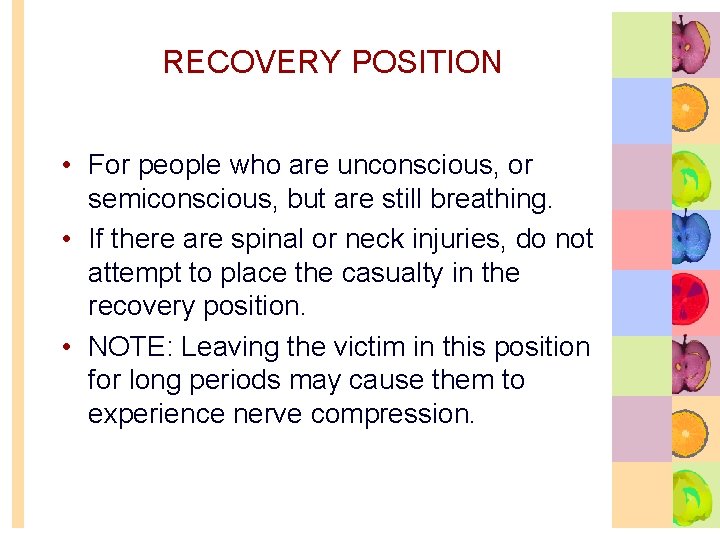 RECOVERY POSITION

• For people who are unconscious, or semiconscious, but are still breathing.
• If there are spinal or neck injuries, do not attempt to place the casualty in the recovery position.
• NOTE: Leaving the victim in this position for long periods may cause them to experience nerve compression.